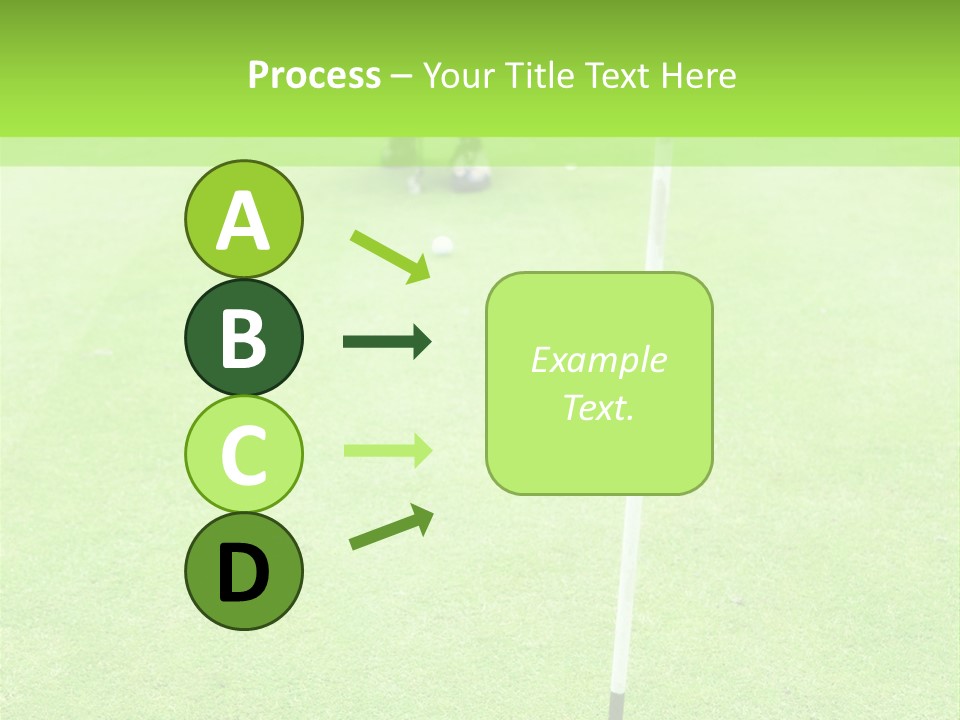 Process – Your Title Text Here

A

B

C

D

Example Text.